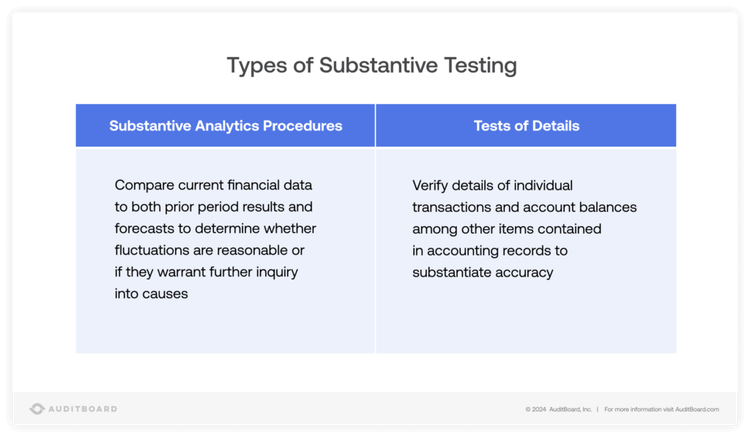 Types of Substantive Testing

| Substantive Analytics Procedures | Tests of Details |
|---|---|
| Compare current financial data to both prior period results and forecasts to determine whether fluctuations are reasonable or if they warrant further inquiry into causes | Verify details of individual transactions and account balances among other items contained in accounting records to substantiate accuracy |

AUDITBOARD

© 2024 AuditBoard, Inc. | For more information visit AuditBoard.com